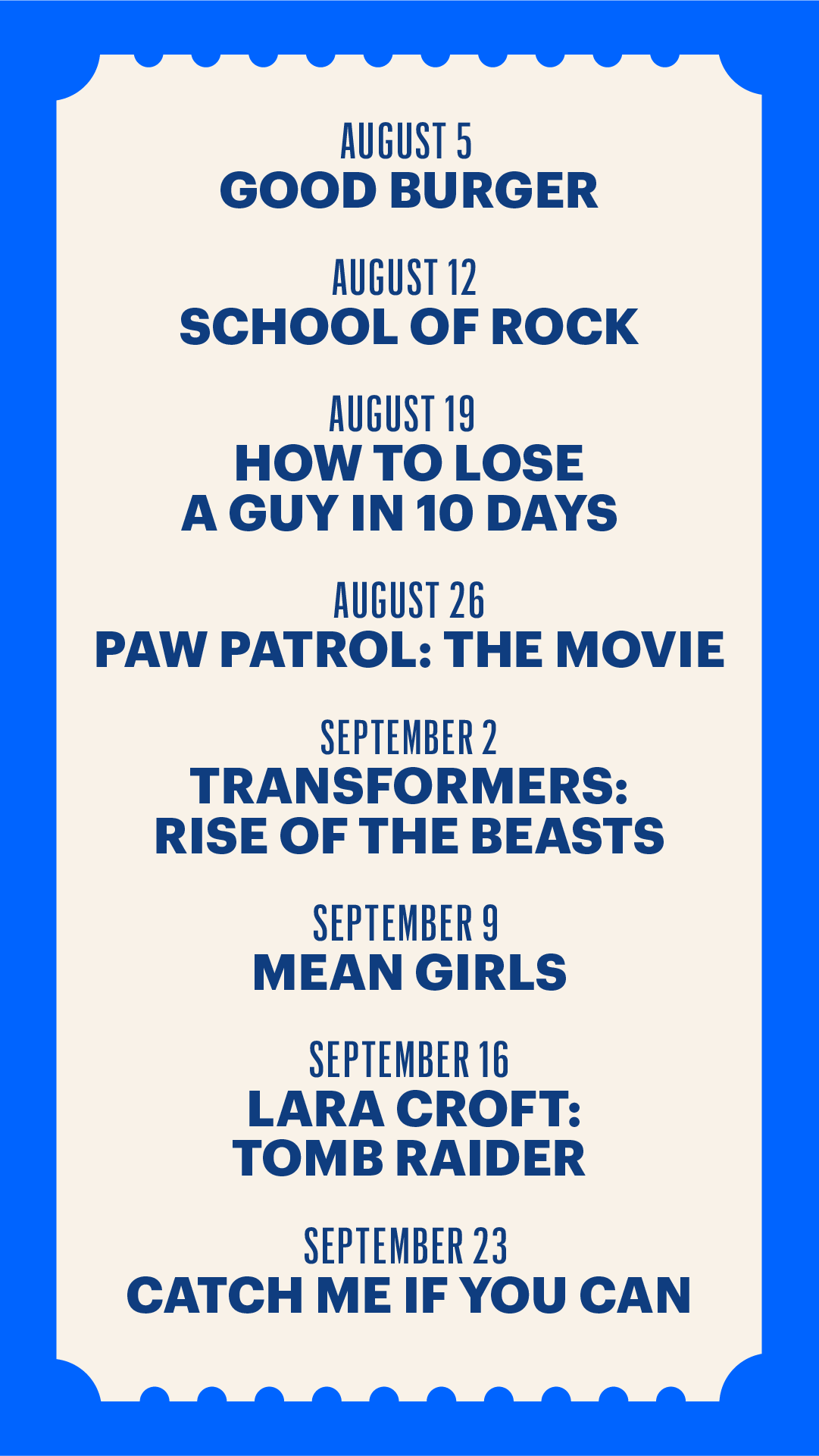 AUGUST 5
GOOD BURGER

AUGUST 12
SCHOOL OF ROCK

AUGUST 19
HOW TO LOSE A GUY IN 10 DAYS

AUGUST 26
PAW PATROL: THE MOVIE

SEPTEMBER 2
TRANSFORMERS: RISE OF THE BEASTS

SEPTEMBER 9
MEAN GIRLS

SEPTEMBER 16
LARA CROFT: TOMB RAIDER

SEPTEMBER 23
CATCH ME IF YOU CAN